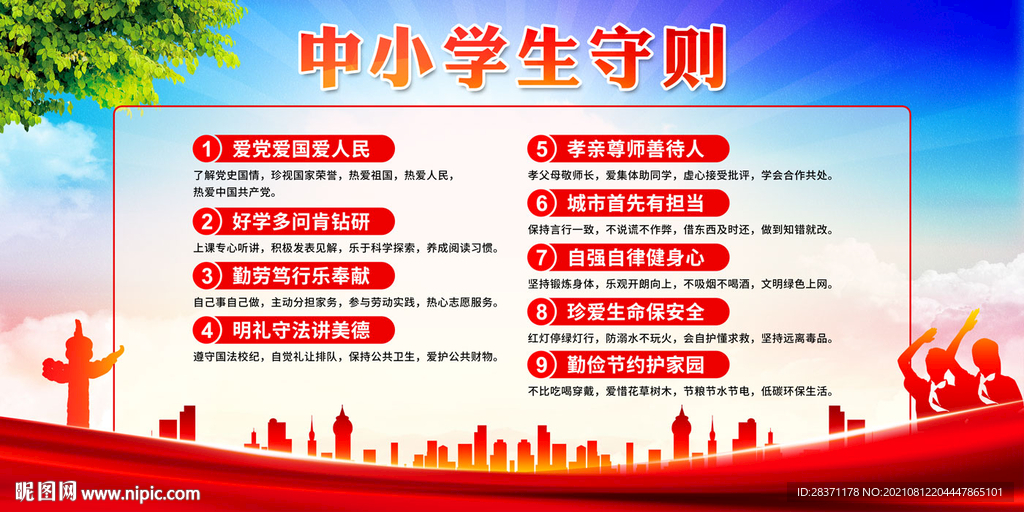 中小学生守则

1 爱党爱国爱人民

了解党史国情，珍视国家荣誉，热爱祖国，热爱人民，热爱中国共产党。

2 好学多问肯钻研

上课专心听讲，积极发表见解，乐于科学探索，养成阅读习惯。

3 勤劳笃行乐奉献

自己事自己做，主动分担家务，参与劳动实践，热心志愿服务。

4 明礼守法讲美德

遵守国法校纪，自觉礼让排队，保持公共卫生，爱护公共财物。

5 孝亲尊师善待人

孝父母敬师长，爱集体助同学，虚心接受批评，学会合作共处。

6 城市首先有担当

保持言行一致，不说谎不作弊，借东西及时还，做到知错就改。

7 自强自律健身心

坚持锻炼身体，乐观开朗向上，不吸烟不喝酒，文明绿色上网。

8 珍爱生命保安全

红灯停绿灯行，防溺水不玩火，会自护懂求救，坚持远离毒品。

9 勤俭节约护家园

不比吃喝穿戴，爱惜花草树木，节粮节水节电，低碳环保生活。

昵图网 www.nipic.com

ID:28371178 NO:20210812204447865101